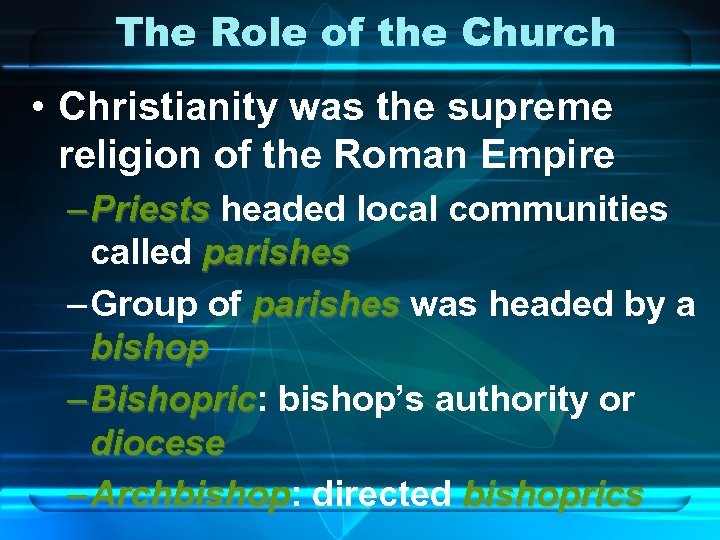 The Role of the Church

• Christianity was the supreme religion of the Roman Empire

– Priests headed local communities called parishes

– Group of parishes was headed by a bishop

– Bishopric: bishop's authority or diocese

– Archbishop: directed bishoprics